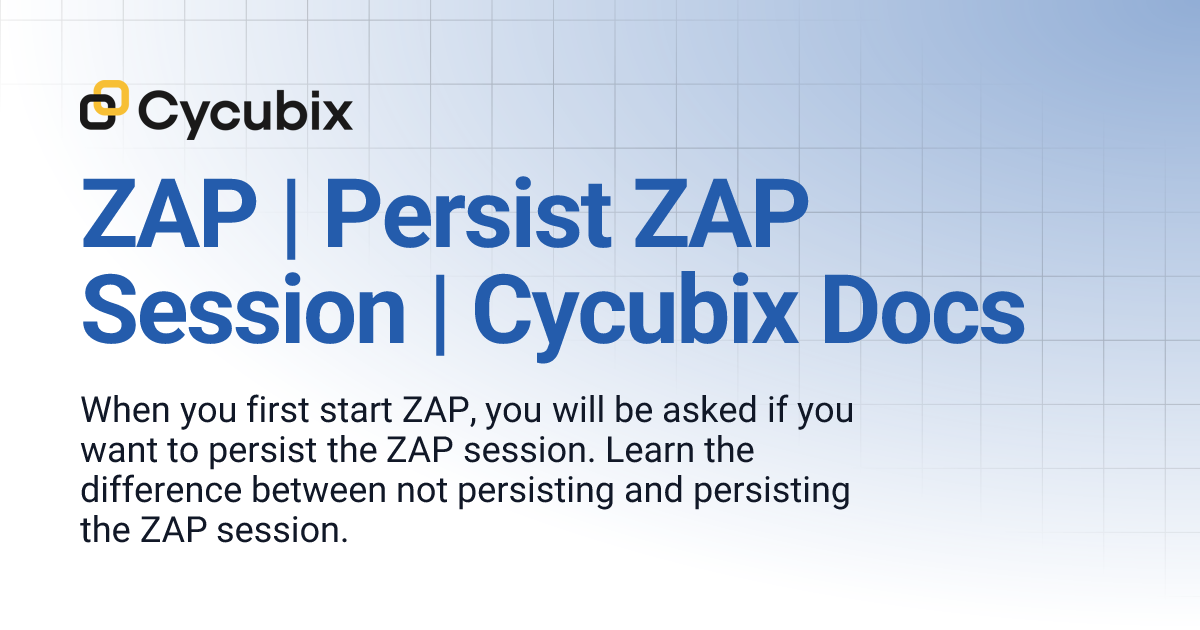 Cycubix

ZAP | Persist ZAP Session | Cycubix Docs

When you first start ZAP, you will be asked if you want to persist the ZAP session. Learn the difference between not persisting and persisting the ZAP session.